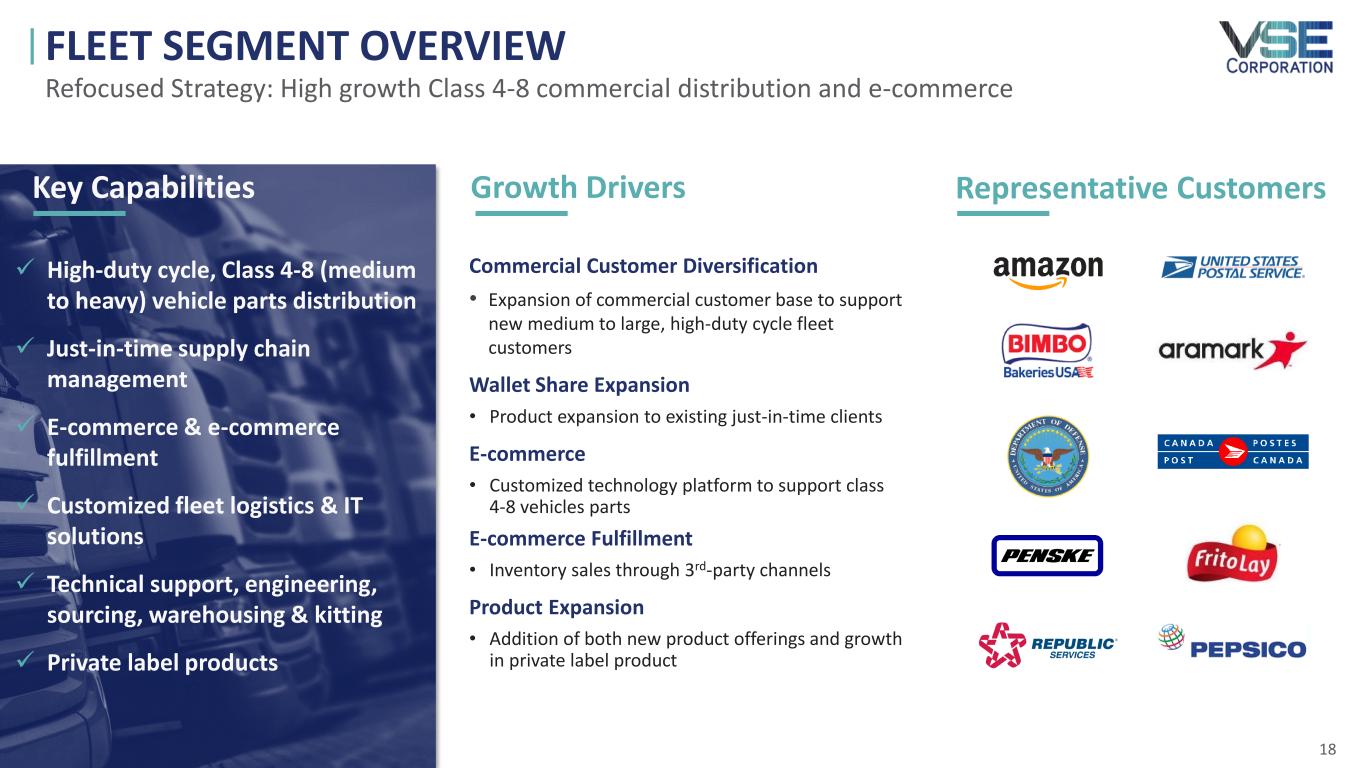 FLEET SEGMENT OVERVIEW

Refocused Strategy: High growth Class 4-8 commercial distribution and e-commerce

VSE CORPORATION

Key Capabilities

✓ High-duty cycle, Class 4-8 (medium to heavy) vehicle parts distribution

✓ Just-in-time supply chain management

✓ E-commerce & e-commerce fulfillment

✓ Customized fleet logistics & IT solutions

✓ Technical support, engineering, sourcing, warehousing & kitting

✓ Private label products

Growth Drivers

Commercial Customer Diversification

• Expansion of commercial customer base to support new medium to large, high-duty cycle fleet customers

Wallet Share Expansion

• Product expansion to existing just-in-time clients

E-commerce

• Customized technology platform to support class 4-8 vehicles parts

E-commerce Fulfillment

• Inventory sales through 3$^{rd}$-party channels

Product Expansion

• Addition of both new product offerings and growth in private label product

Representative Customers

amazon

UNITED STATES POSTAL SERVICE.

BIMBO Bakeries USA

aramark

DEPARTMENT OF DEFENSE UNITED STATES OF AMERICA

CANADA POST POSTES CANADA

PENSKE

FritoLay

REPUBLIC SERVICES

PEPSICO

18